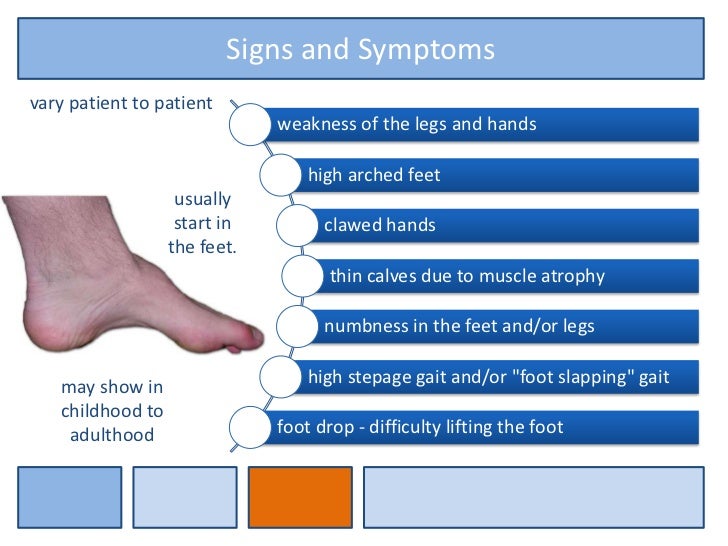 Signs and Symptoms

vary patient to patient

usually start in the feet.

may show in childhood to adulthood

weakness of the legs and hands

high arched feet

clawed hands

thin calves due to muscle atrophy

numbness in the feet and/or legs

high stepage gait and/or "foot slapping" gait

foot drop - difficulty lifting the foot